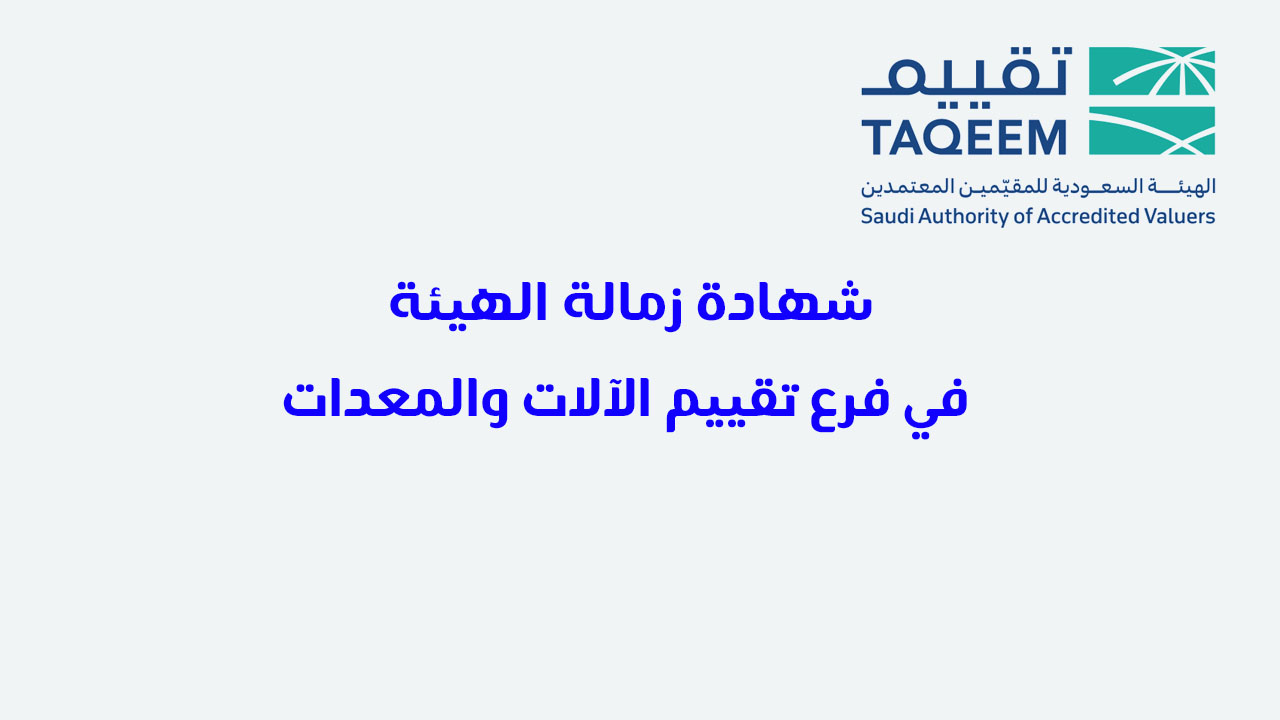 تقييم
TAQEEM
الهيئة السعودية للمقيّمين المعتمدين
Saudi Authority of Accredited Valuers

شهادة زمالة الهيئة

في فرع تقييم الآلات والمعدات